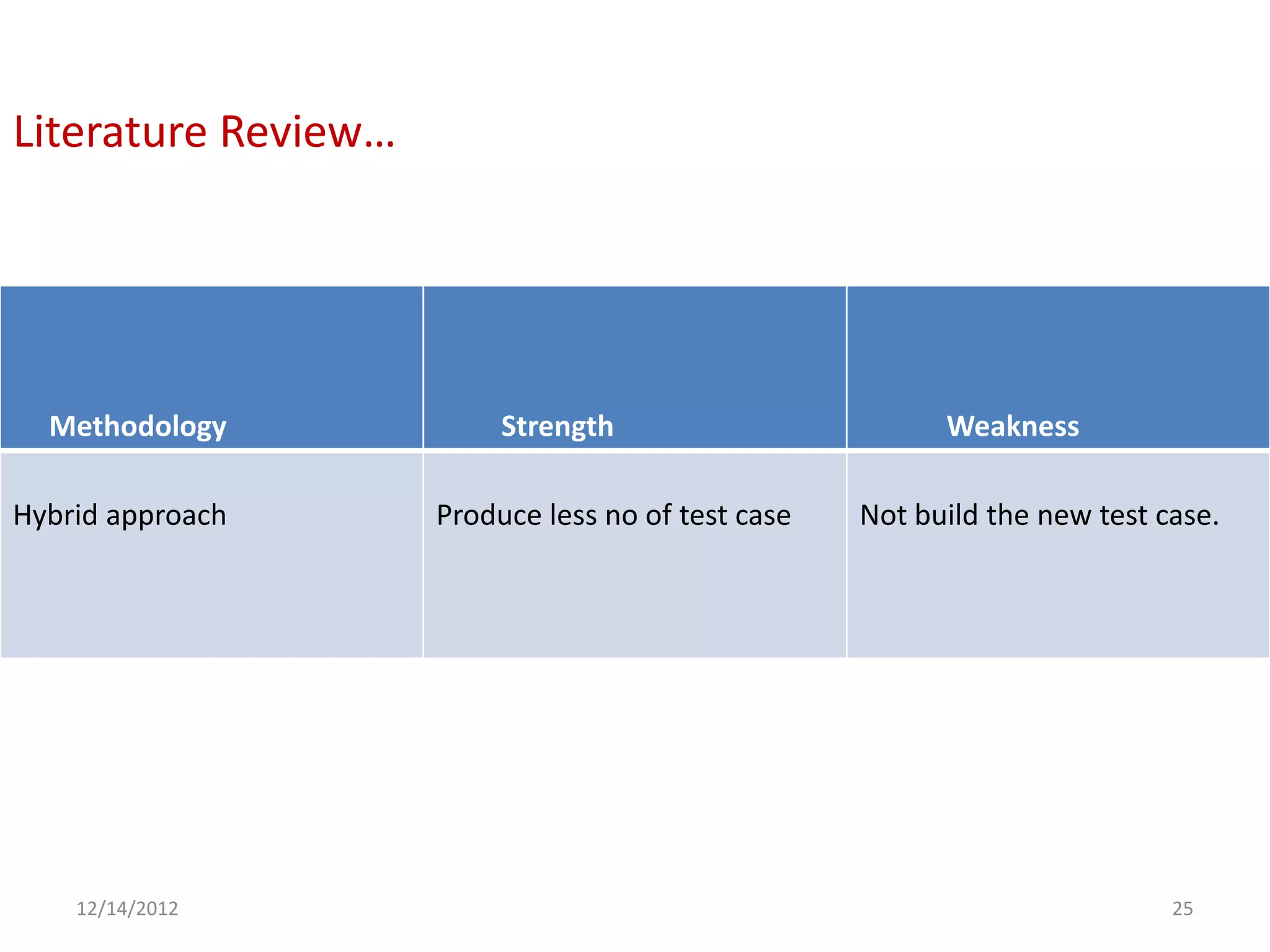 Literature Review…

| Methodology | Strength | Weakness |
|---|---|---|
| Hybrid approach | Produce less no of test case | Not build the new test case. |

12/14/2012

25